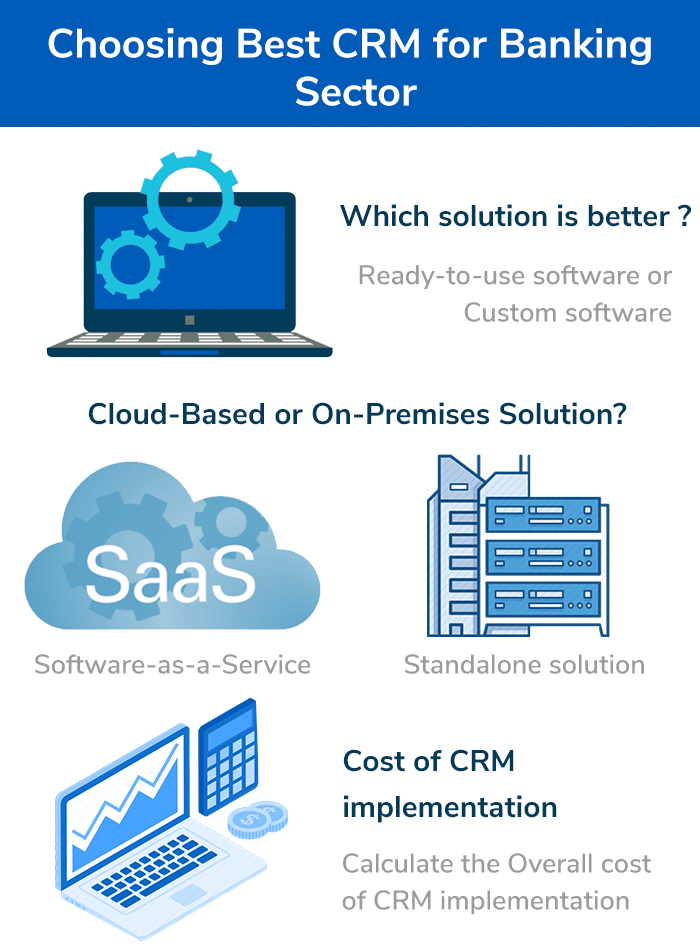 Choosing Best CRM for Banking Sector

Which solution is better ?

Ready-to-use software or Custom software

Cloud-Based or On-Premises Solution?

SaaS

Software-as-a-Service

Standalone solution

Cost of CRM implementation

Calculate the Overall cost of CRM implementation